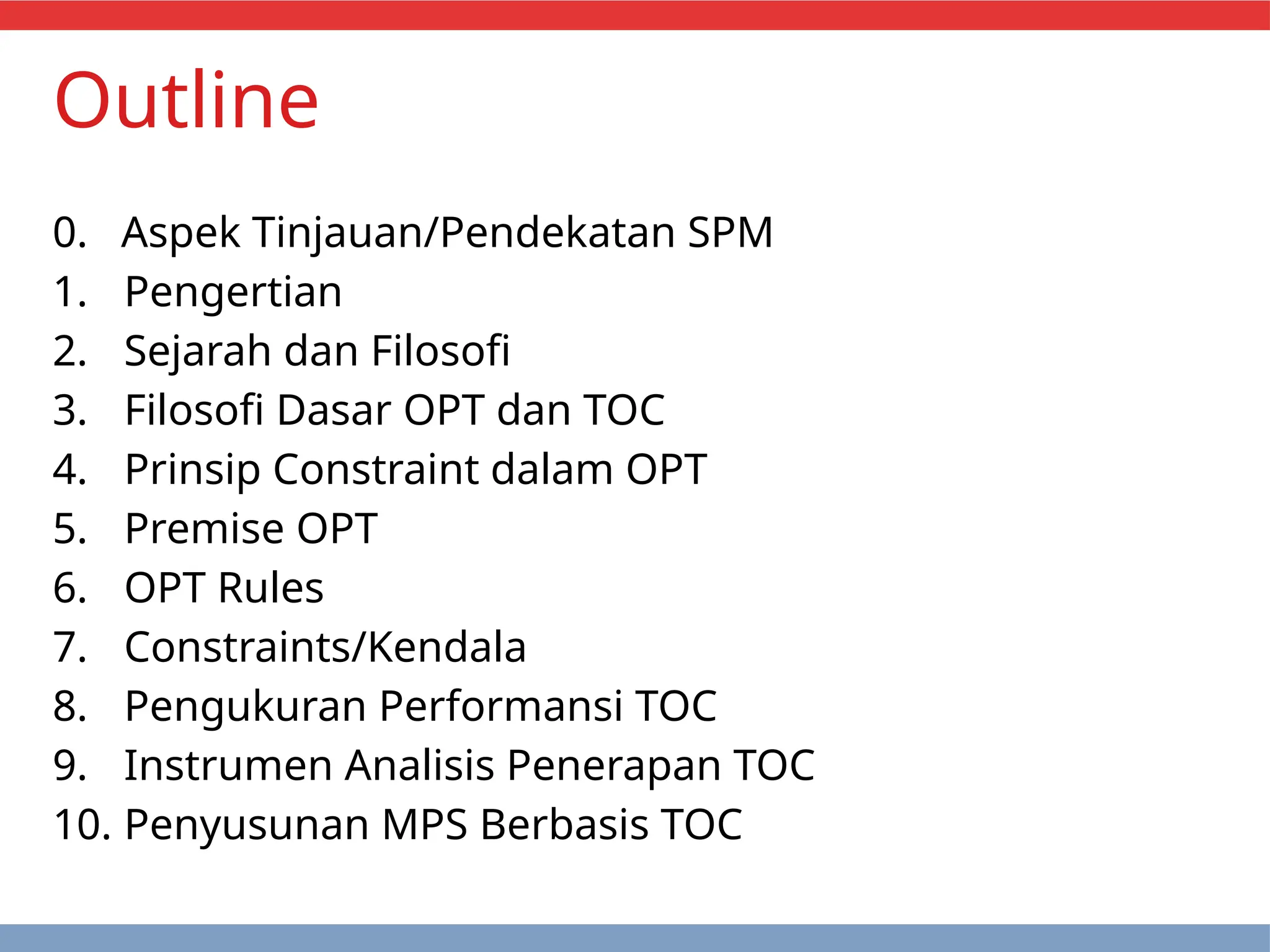 Outline

0. Aspek Tinjauan/Pendekatan SPM
1. Pengertian
2. Sejarah dan Filosofi
3. Filosofi Dasar OPT dan TOC
4. Prinsip Constraint dalam OPT
5. Premise OPT
6. OPT Rules
7. Constraints/Kendala
8. Pengukuran Performansi TOC
9. Instrumen Analisis Penerapan TOC
10. Penyusunan MPS Berbasis TOC